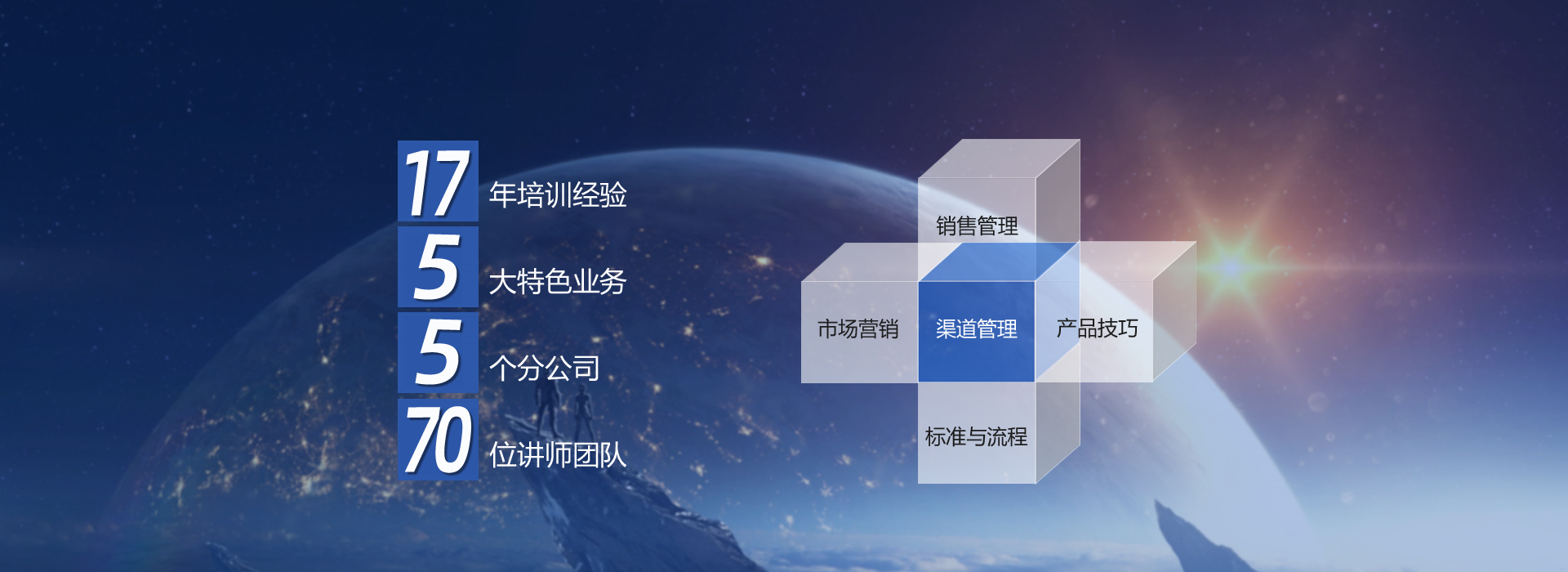 17 年培训经验
5 大特色业务
5 个分公司
70 位讲师团队

销售管理
市场营销
渠道管理
产品技巧
标准与流程